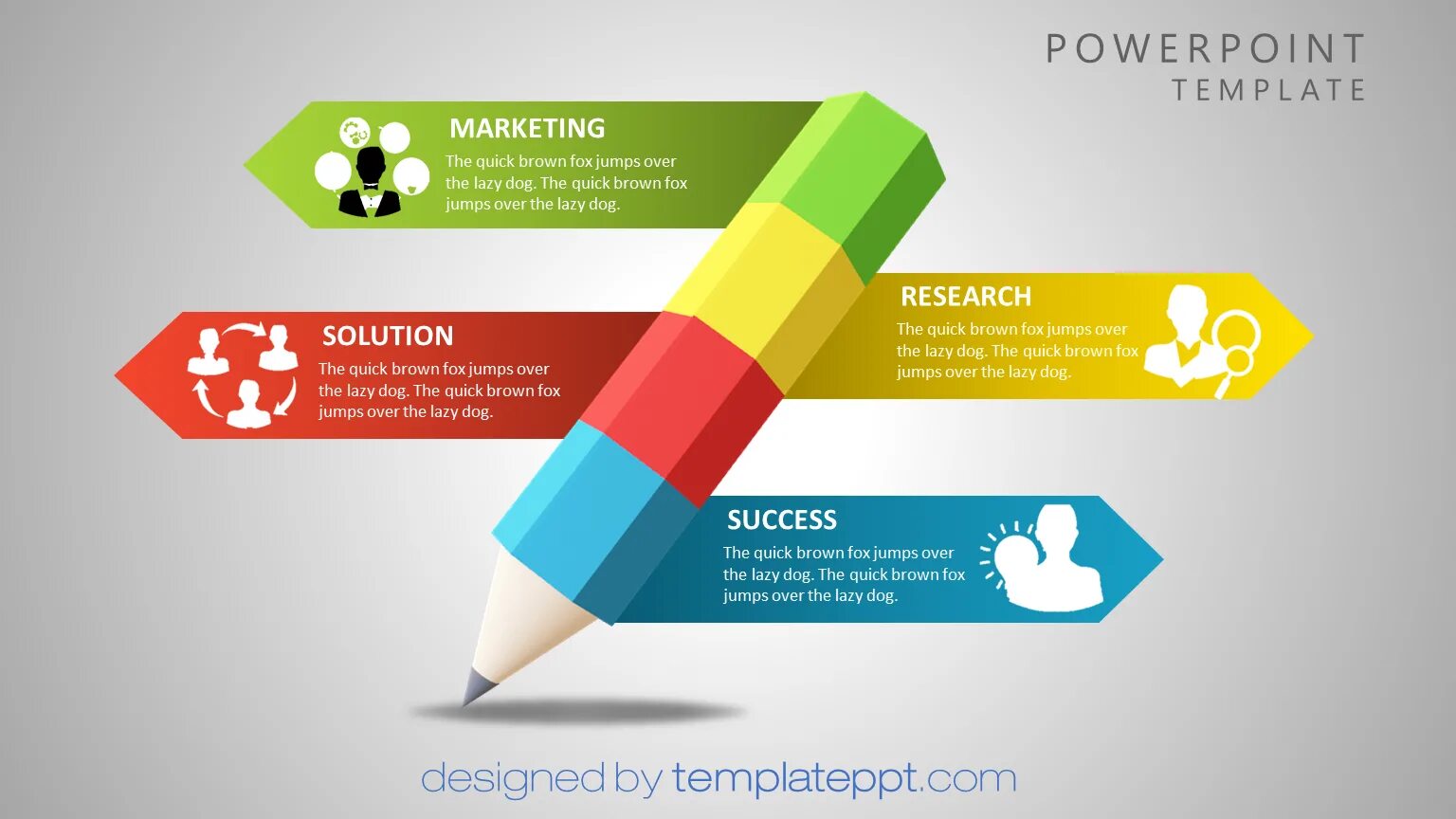 POWERPOINT
TEMPLATE

MARKETING
The quick brown fox jumps over the lazy dog. The quick brown fox jumps over the lazy dog.

SOLUTION
The quick brown fox jumps over the lazy dog. The quick brown fox jumps over the lazy dog.

RESEARCH
The quick brown fox jumps over the lazy dog. The quick brown fox jumps over the lazy dog.

SUCCESS
The quick brown fox jumps over the lazy dog. The quick brown fox jumps over the lazy dog.

designed by templateppt.com